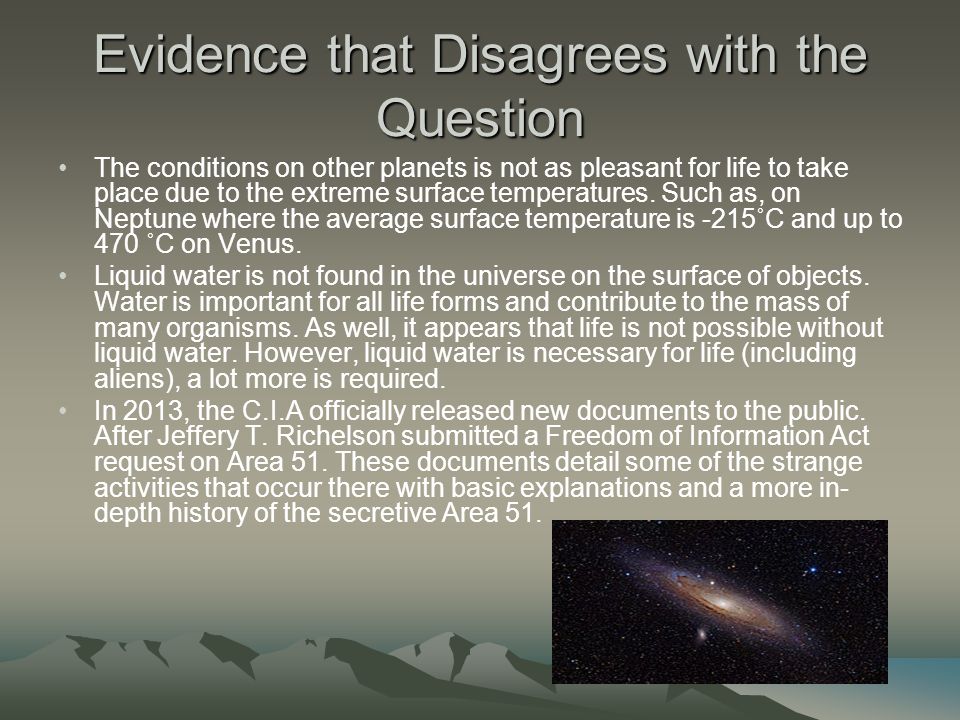 Evidence that Disagrees with the Question

• The conditions on other planets is not as pleasant for life to take place due to the extreme surface temperatures. Such as, on Neptune where the average surface temperature is -215˚C and up to 470 ˚C on Venus.

• Liquid water is not found in the universe on the surface of objects. Water is important for all life forms and contribute to the mass of many organisms. As well, it appears that life is not possible without liquid water. However, liquid water is necessary for life (including aliens), a lot more is required.

• In 2013, the C.I.A officially released new documents to the public. After Jeffery T. Richelson submitted a Freedom of Information Act request on Area 51. These documents detail some of the strange activities that occur there with basic explanations and a more in-depth history of the secretive Area 51.